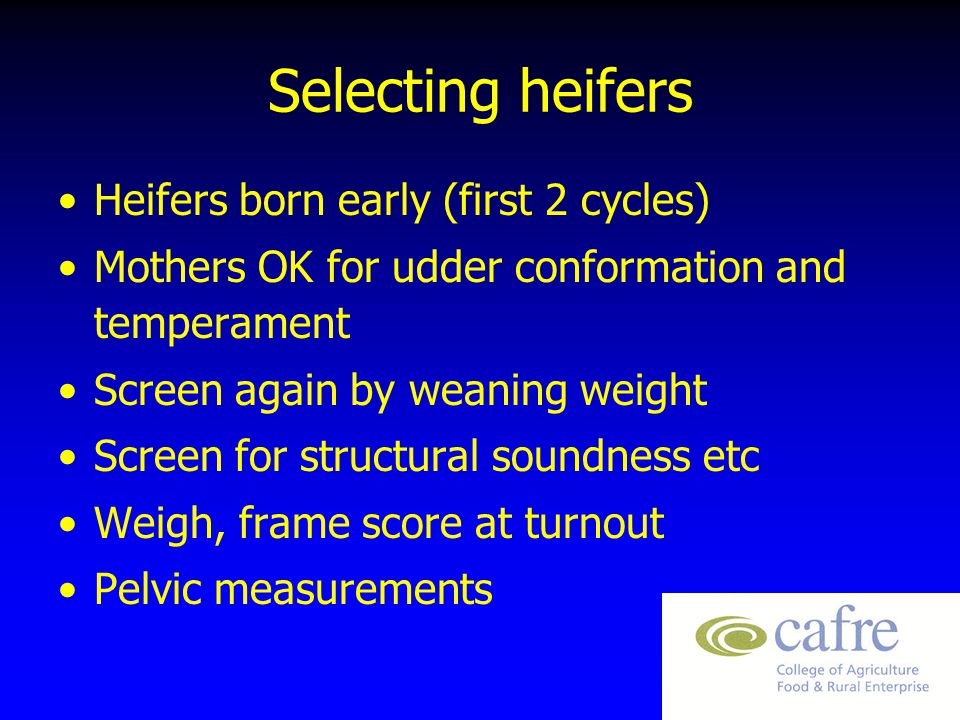 Selecting heifers

• Heifers born early (first 2 cycles)
• Mothers OK for udder conformation and temperament
• Screen again by weaning weight
• Screen for structural soundness etc
• Weigh, frame score at turnout
• Pelvic measurements

cafre
College of Agriculture
Food & Rural Enterprise